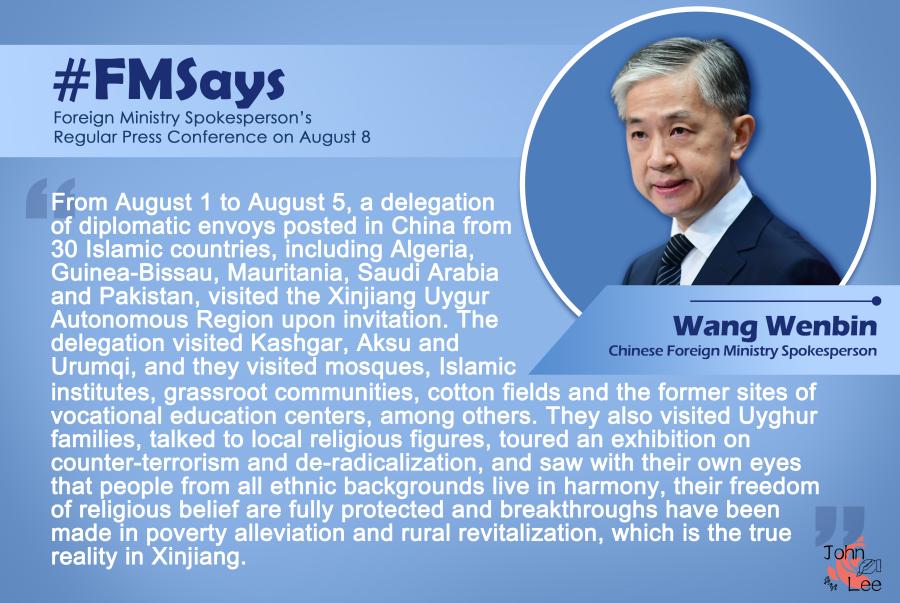 #FMSays
Foreign Ministry Spokesperson's Regular Press Conference on August 8

Wang Wenbin
Chinese Foreign Ministry Spokesperson

From August 1 to August 5, a delegation of diplomatic envoys posted in China from 30 Islamic countries, including Algeria, Guinea-Bissau, Mauritania, Saudi Arabia and Pakistan, visited the Xinjiang Uygur Autonomous Region upon invitation. The delegation visited Kashgar, Aksu and Urumqi, and they visited mosques, Islamic institutes, grassroot communities, cotton fields and the former sites of vocational education centers, among others. They also visited Uyghur families, talked to local religious figures, toured an exhibition on counter-terrorism and de-radicalization, and saw with their own eyes that people from all ethnic backgrounds live in harmony, their freedom of religious belief are fully protected and breakthroughs have been made in poverty alleviation and rural revitalization, which is the true reality in Xinjiang.

John Lee